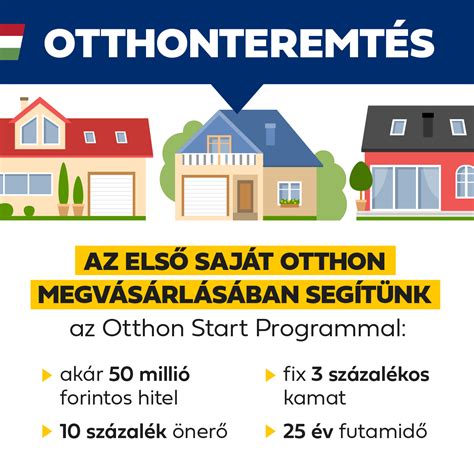 OTTHONTEREMTÉS

AZ ELSŐ SAJÁT OTTHON MEGVÁSÁRLÁSÁBAN SEGÍTÜNK

az Otthon Start Programmal:

akár 50 millió forintos hitel

10 százalék önerő

fix 3 százalékos kamat

25 év futamidő